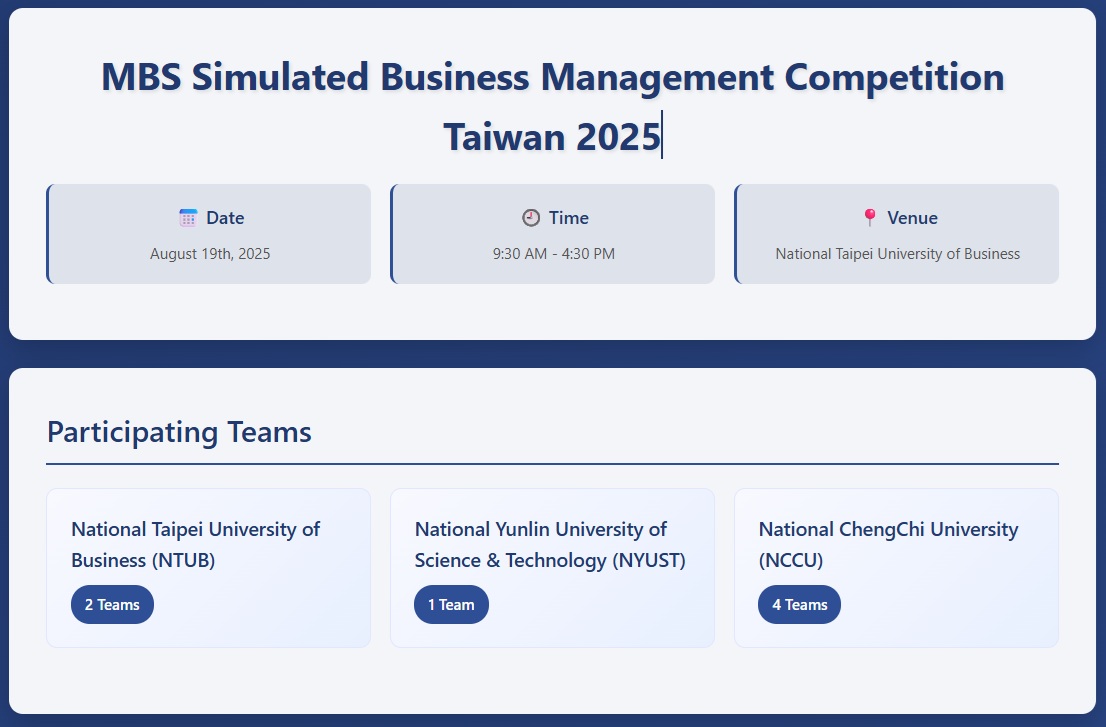 MBS Simulated Business Management Competition Taiwan 2025

Date
August 19th, 2025

Time
9:30 AM - 4:30 PM

Venue
National Taipei University of Business

Participating Teams

National Taipei University of Business (NTUB)
2 Teams

National Yunlin University of Science & Technology (NYUST)
1 Team

National ChengChi University (NCCU)
4 Teams